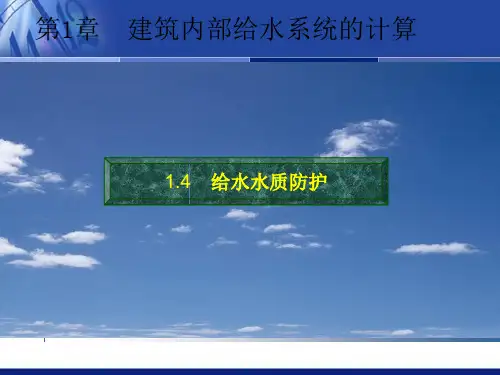 第1章　建筑内部给水系统的计算

1.4　给水水质防护